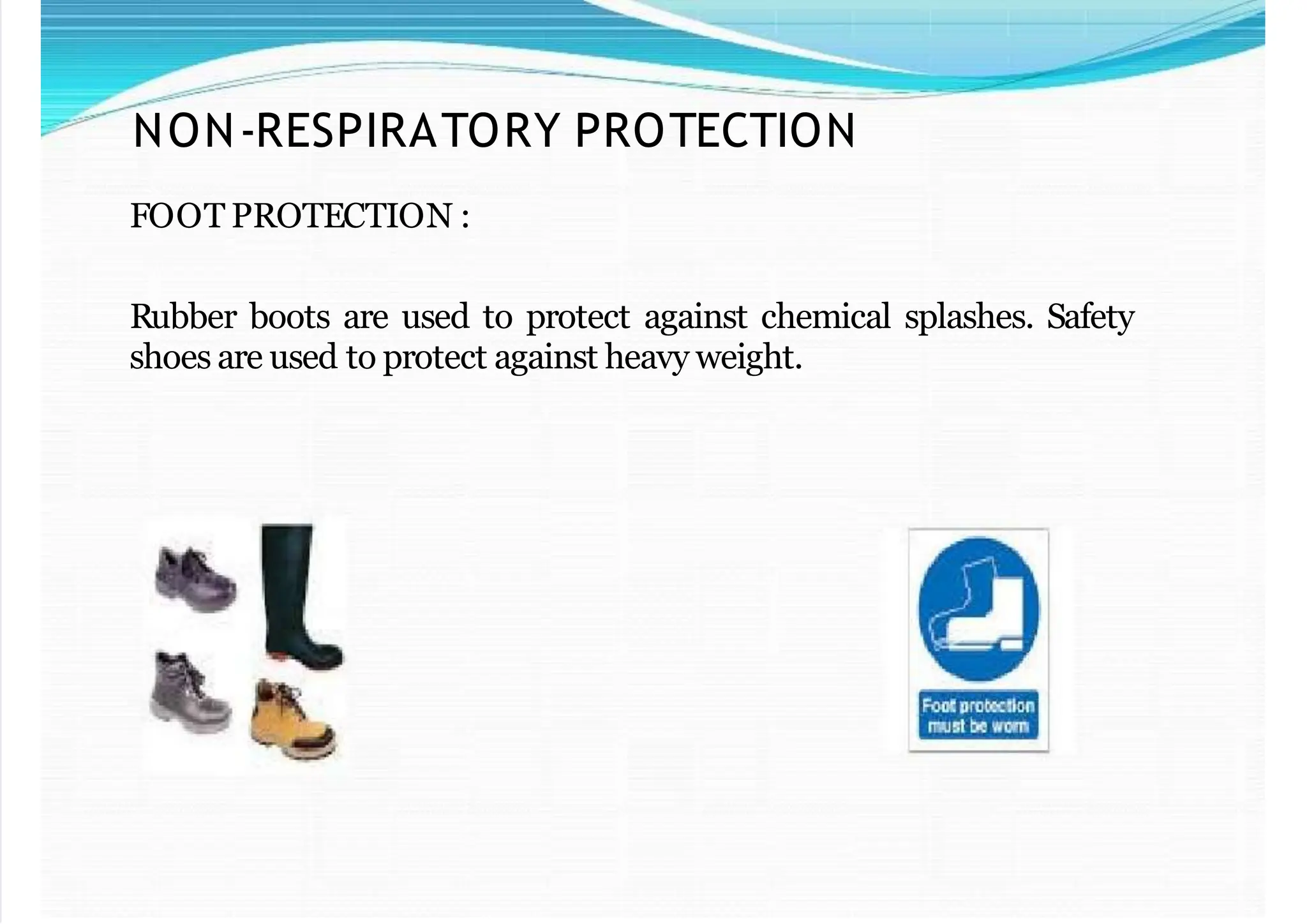 NON-RESPIRATORY PROTECTION

FOOT PROTECTION :

Rubber boots are used to protect against chemical splashes. Safety shoes are used to protect against heavy weight.

Foot protection must be worn